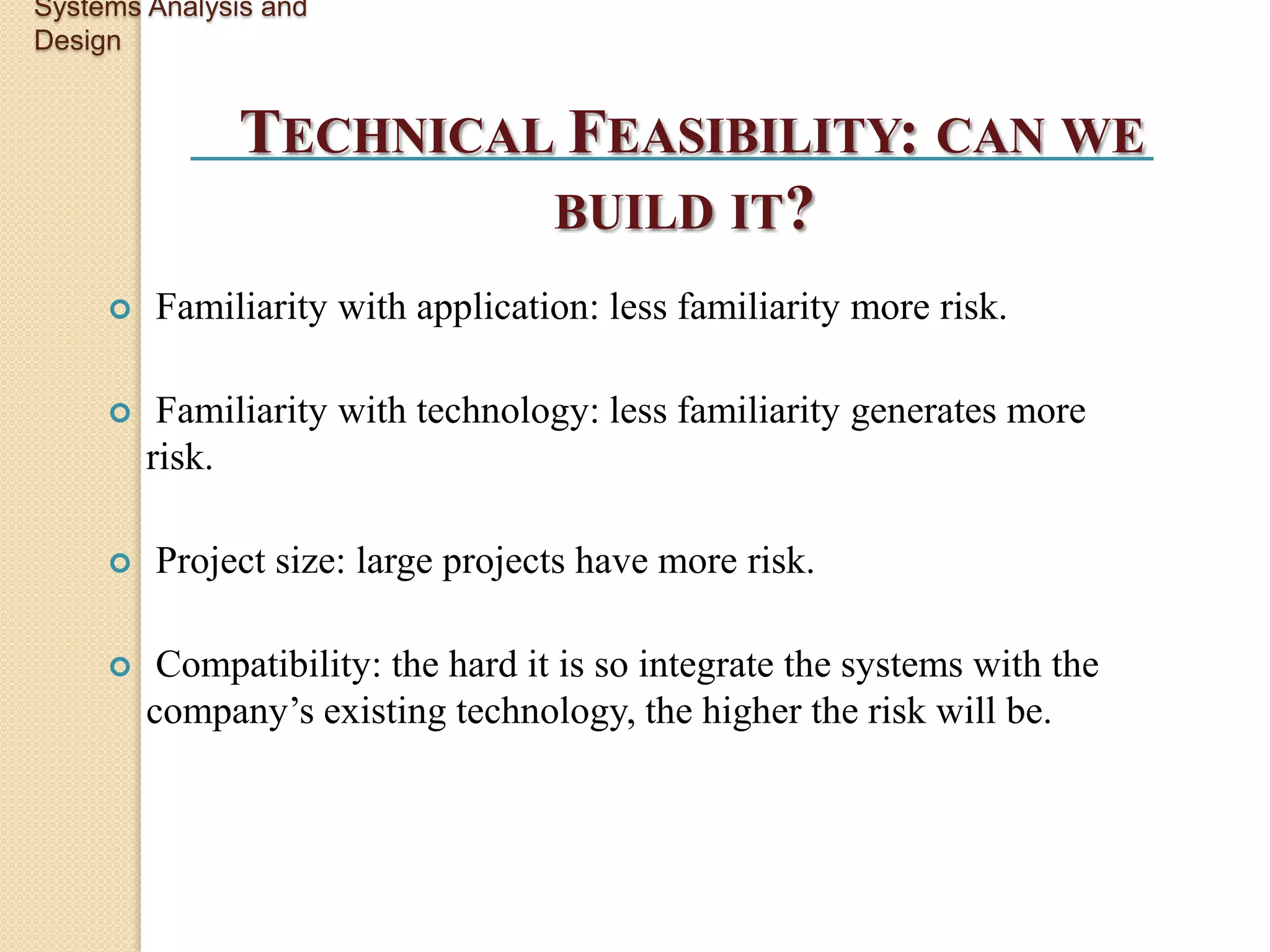 Systems Analysis and Design

TECHNICAL FEASIBILITY: CAN WE BUILD IT?

Familiarity with application: less familiarity more risk.

Familiarity with technology: less familiarity generates more risk.

Project size: large projects have more risk.

Compatibility: the hard it is so integrate the systems with the company's existing technology, the higher the risk will be.